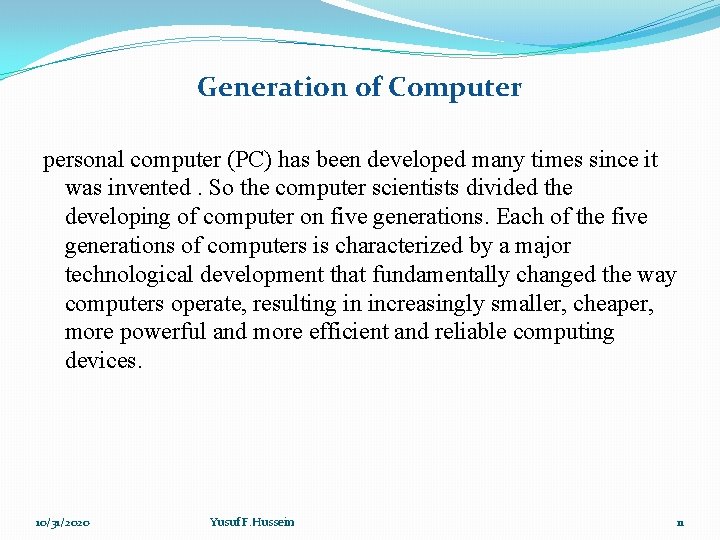 Generation of Computer

personal computer (PC) has been developed many times since it was invented . So the computer scientists divided the developing of computer on five generations. Each of the five generations of computers is characterized by a major technological development that fundamentally changed the way computers operate, resulting in increasingly smaller, cheaper, more powerful and more efficient and reliable computing devices.

10/31/2020 Yusuf F.Hussein 11